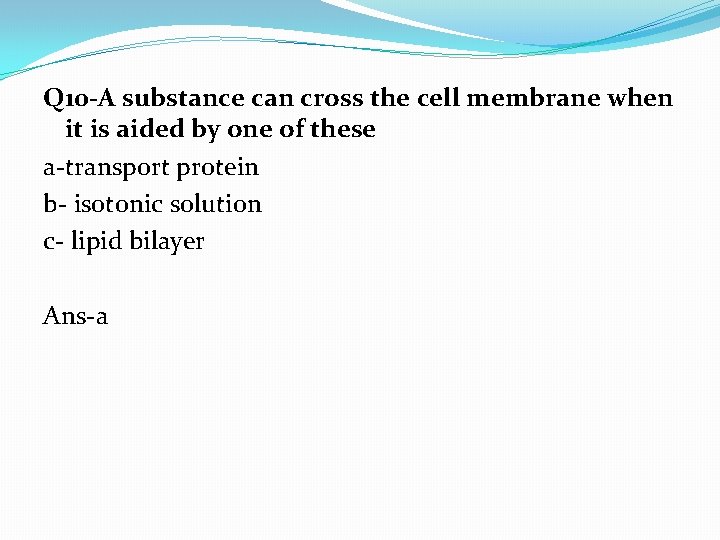 Q10-A substance can cross the cell membrane when it is aided by one of these

a-transport protein

b- isotonic solution

c- lipid bilayer

Ans-a